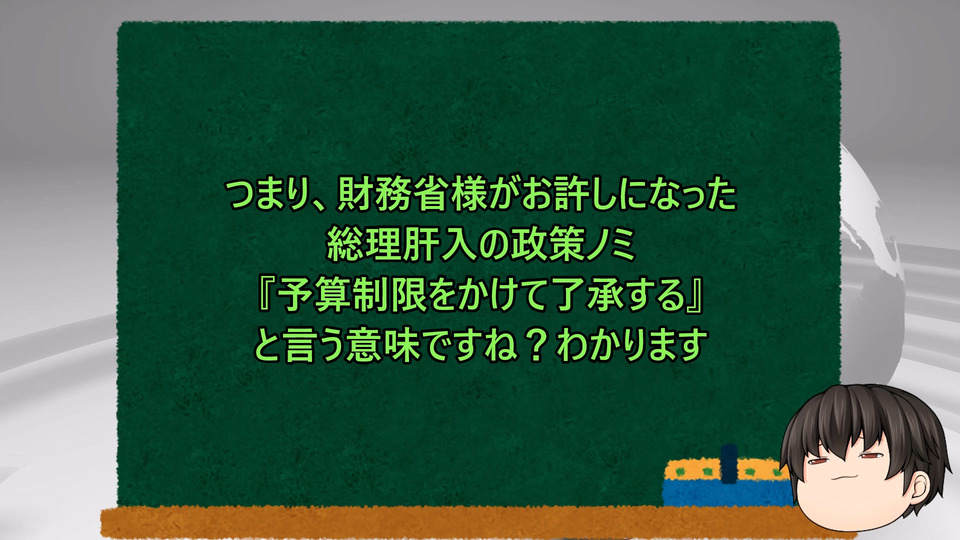 つまり、財務省様がお許しになった
総理肝入の政策ノミ
『予算制限をかけて了承する』
と言う意味ですね？わかります